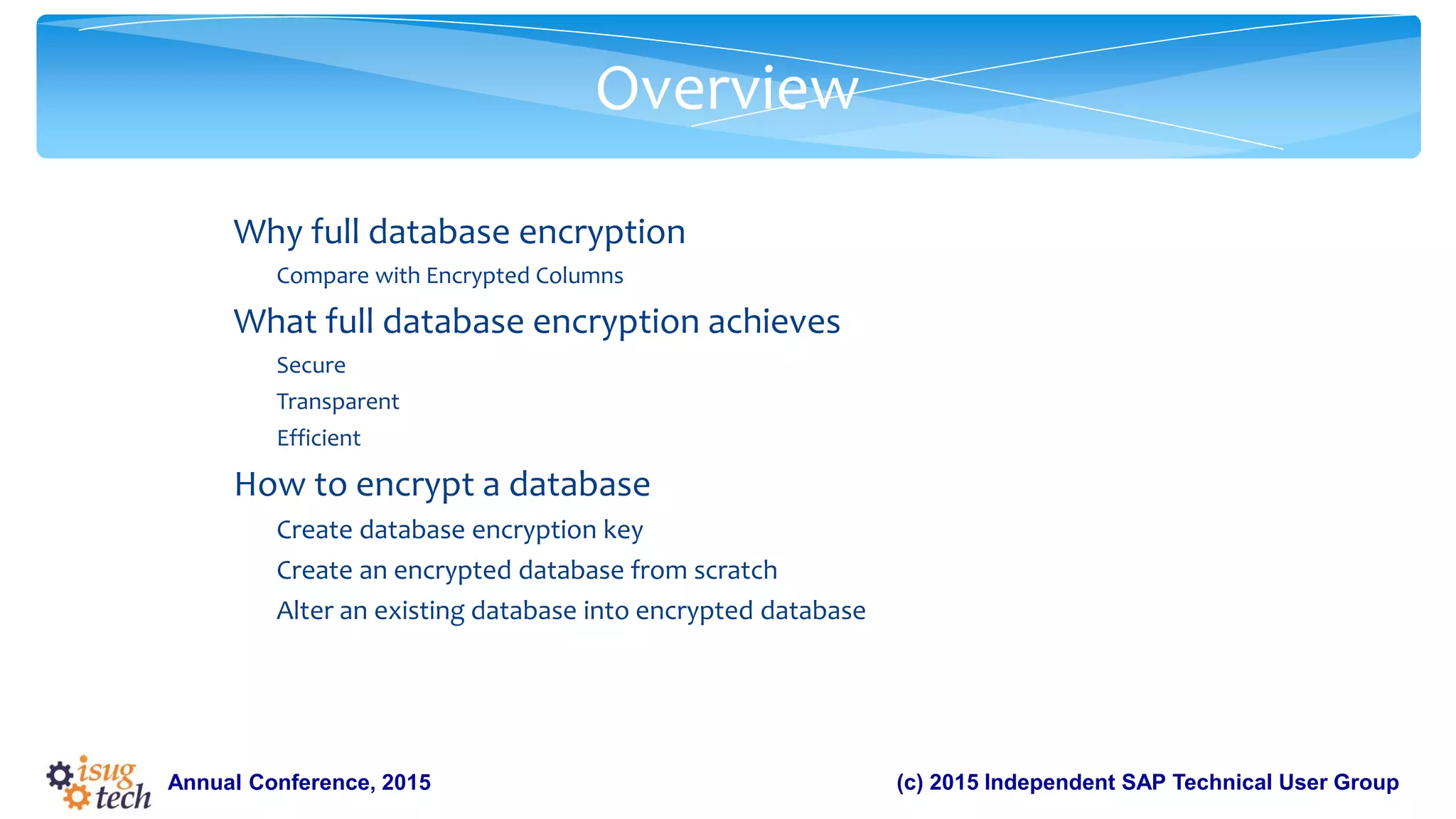 Overview

Why full database encryption

Compare with Encrypted Columns

What full database encryption achieves

Secure

Transparent

Efficient

How to encrypt a database

Create database encryption key

Create an encrypted database from scratch

Alter an existing database into encrypted database

isug tech Annual Conference, 2015

(c) 2015 Independent SAP Technical User Group